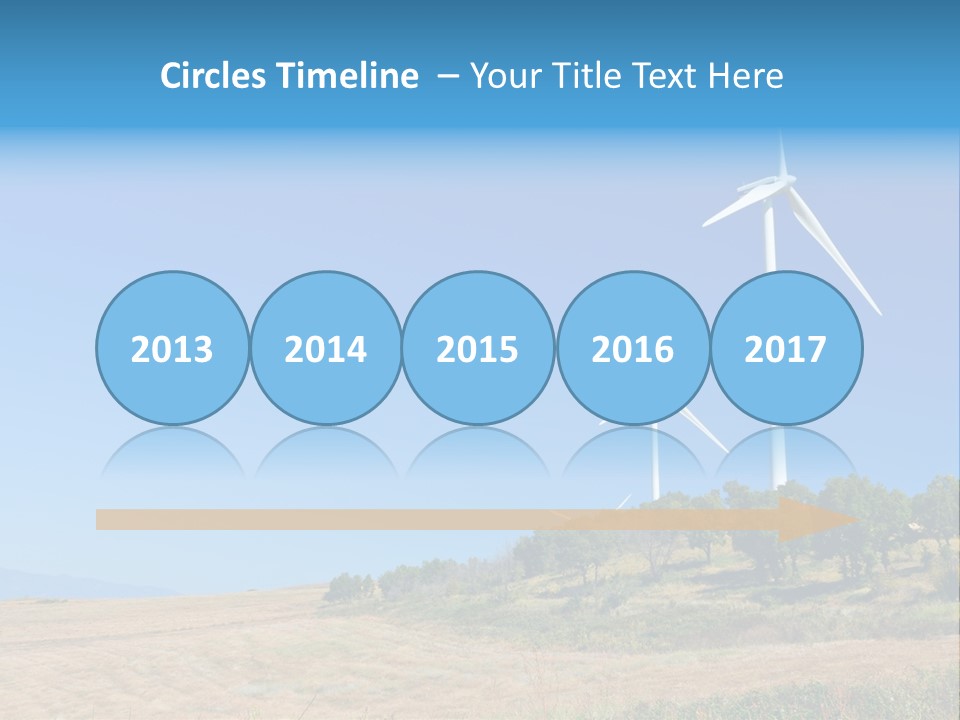 Circles Timeline – Your Title Text Here

2013

2014

2015

2016

2017